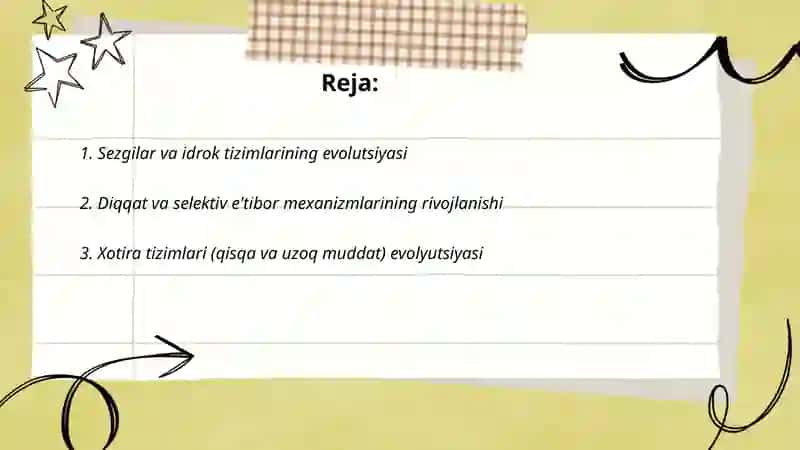 Reja:

1. Sezgilar va idrok tizimlarining evolutsiyasi

2. Diqqat va selektiv e'tibor mexanizmlarining rivojlanishi

3. Xotira tizimlari (qisqa va uzoq muddat) evolyutsiyasi